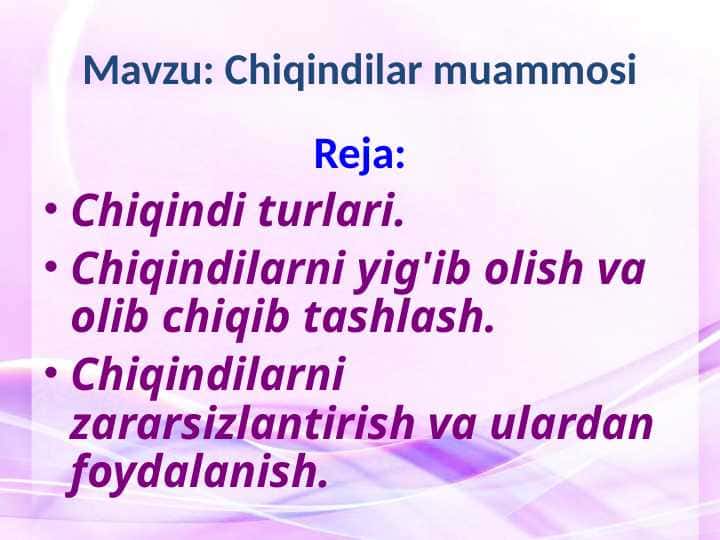 Mavzu: Chiqindilar muammosi

Reja:

• Chiqindi turlari.
• Chiqindilarni yig'ib olish va olib chiqib tashlash.
• Chiqindilarni zararsizlantirish va ulardan foydalanish.